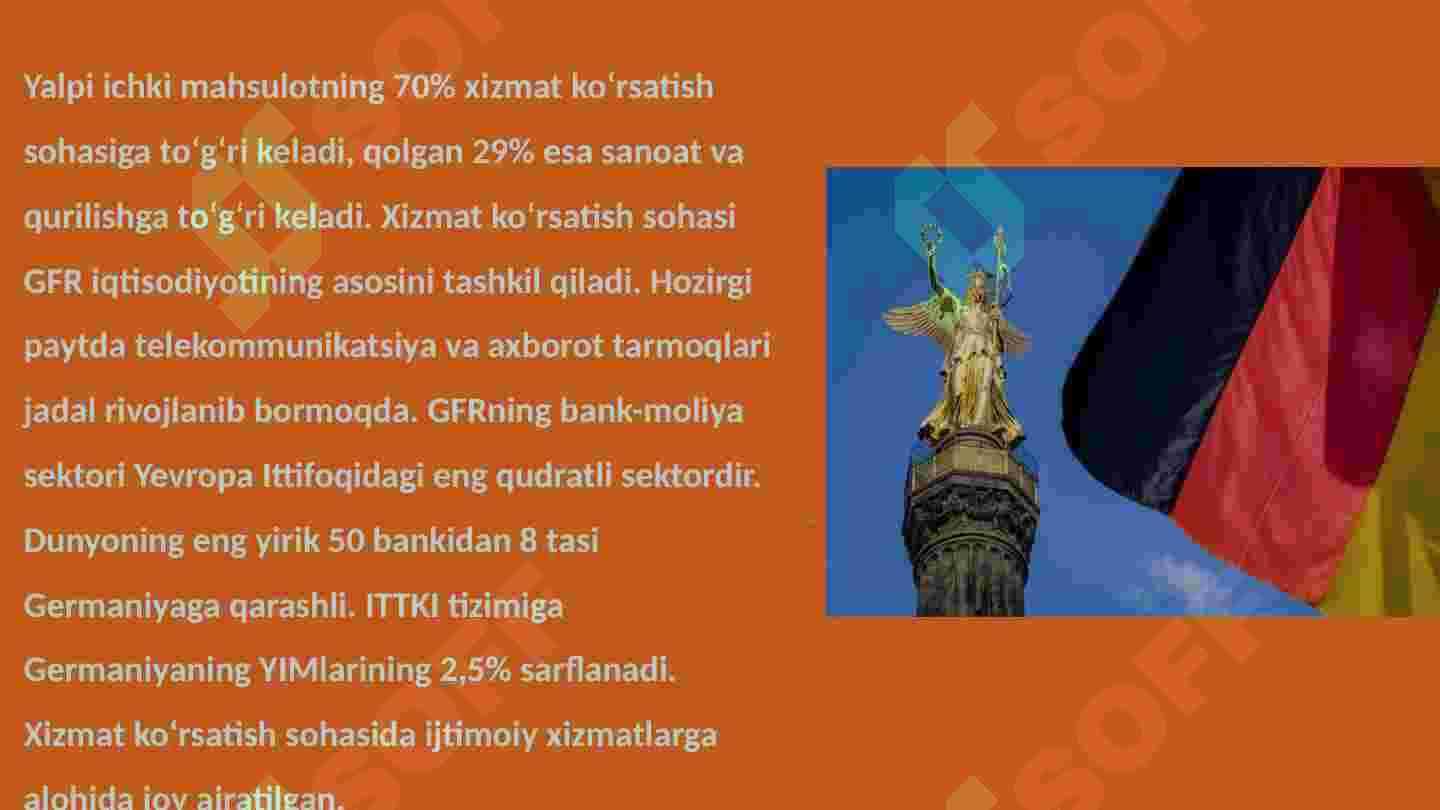 Yalpi ichki mahsulotning 70% xizmat koʻrsatish sohasiga toʻgʻri keladi, qolgan 29% esa sanoat va qurilishga toʻgʻri keladi. Xizmat koʻrsatish sohasi GFR iqtisodiyotining asosini tashkil qiladi. Hozirgi paytda telekommunikatsiya va axborot tarmoqlari jadal rivojlanib bormoqda. GFRning bank-moliya sektori Yevropa Ittifoqidagi eng qudratli sektordir. Dunyoning eng yirik 50 bankidan 8 tasi Germaniyaga qarashli. ITTKI tizimiga Germaniyaning YIMlarining 2,5% sarflanadi. Xizmat koʻrsatish sohasida ijtimoiy xizmatlarga alohida joy ajratilgan.

SOFT SOFT SOFT SOFT